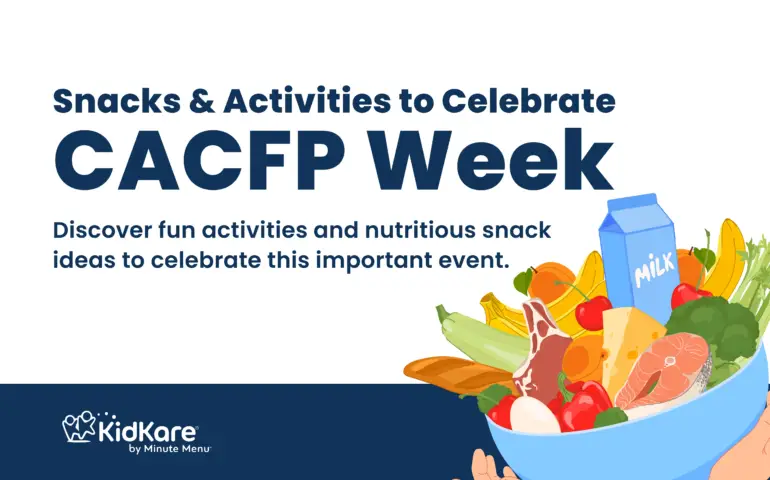 Snacks & Activities to Celebrate
CACFP Week

Discover fun activities and nutritious snack ideas to celebrate this important event.

MILK

KidKare
by Minute Menu